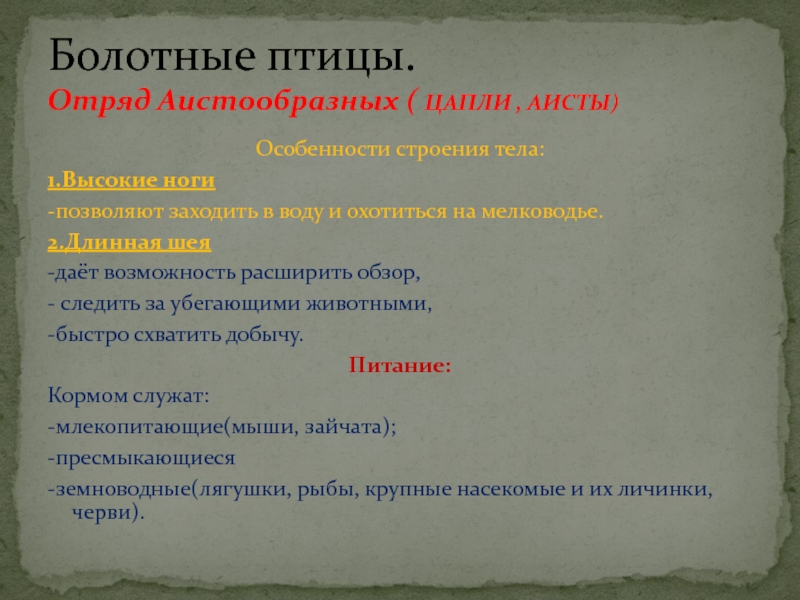 Болотные птицы.
Отряд Аистообразных ( ЦАПЛИ , АИСТЫ)

Особенности строения тела:

1.Высокие ноги

-позволяют заходить в воду и охотиться на мелководье.

2.Длинная шея

-даёт возможность расширить обзор,

- следить за убегающими животными,

-быстро схватить добычу.

Питание:

Кормом служат:

-млекопитающие(мыши, зайчата);

-пресмыкающиеся

-земноводные(лягушки, рыбы, крупные насекомые и их личинки, черви).